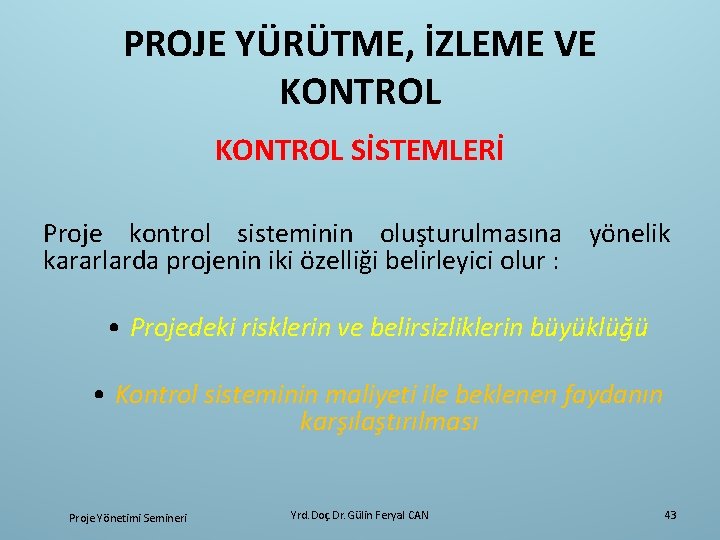 PROJE YÜRÜTME, İZLEME VE KONTROL

KONTROL SİSTEMLERİ

Proje kontrol sisteminin oluşturulmasına yönelik kararlarda projenin iki özelliği belirleyici olur :

• Projedeki risklerin ve belirsizliklerin büyüklüğü

• Kontrol sisteminin maliyeti ile beklenen faydanın karşılaştırılması

Proje Yönetimi Semineri

Yrd. Doç. Dr. Gülin Feryal CAN

43